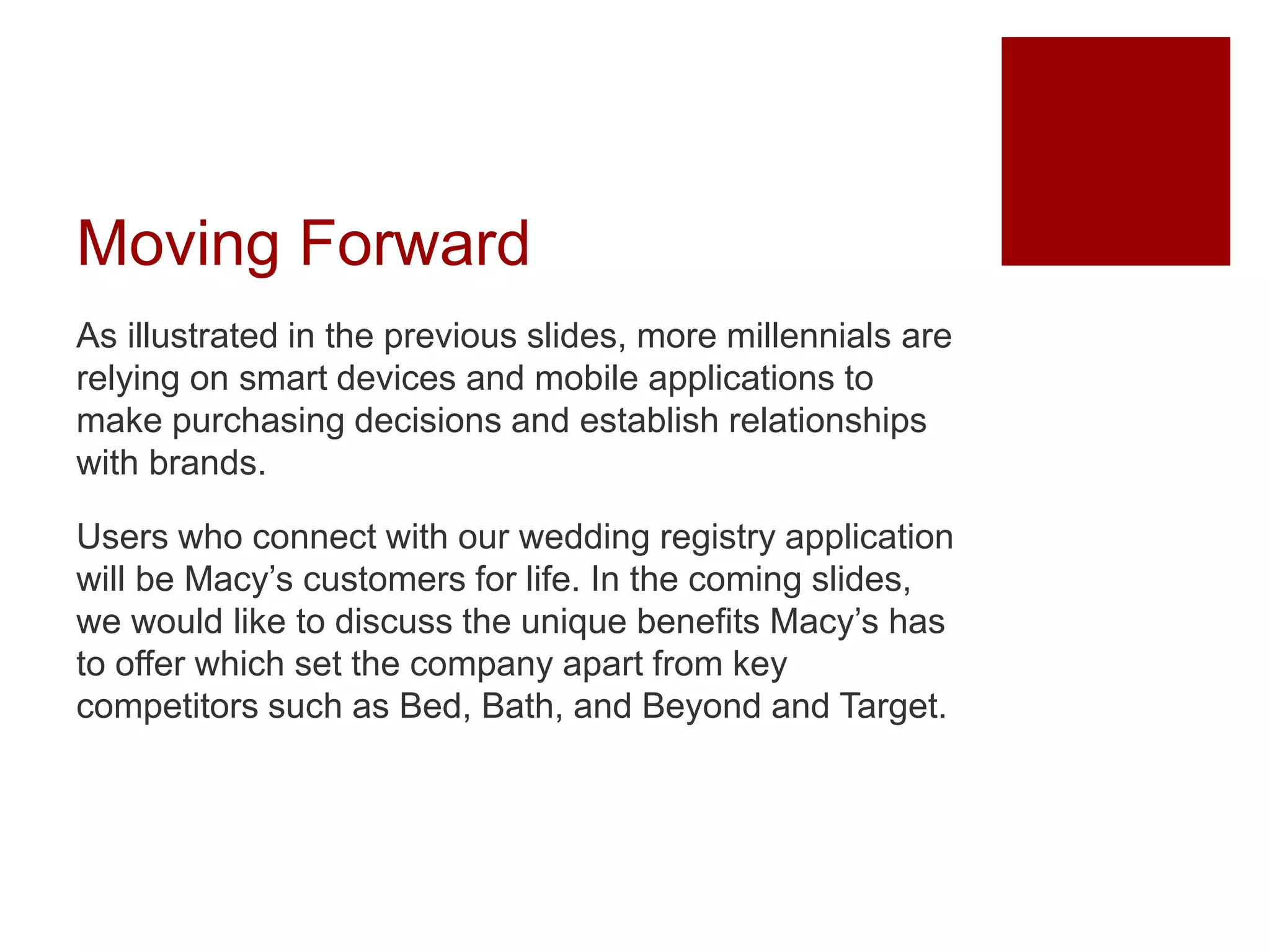 Moving Forward

As illustrated in the previous slides, more millennials are relying on smart devices and mobile applications to make purchasing decisions and establish relationships with brands.

Users who connect with our wedding registry application will be Macy’s customers for life. In the coming slides, we would like to discuss the unique benefits Macy’s has to offer which set the company apart from key competitors such as Bed, Bath, and Beyond and Target.